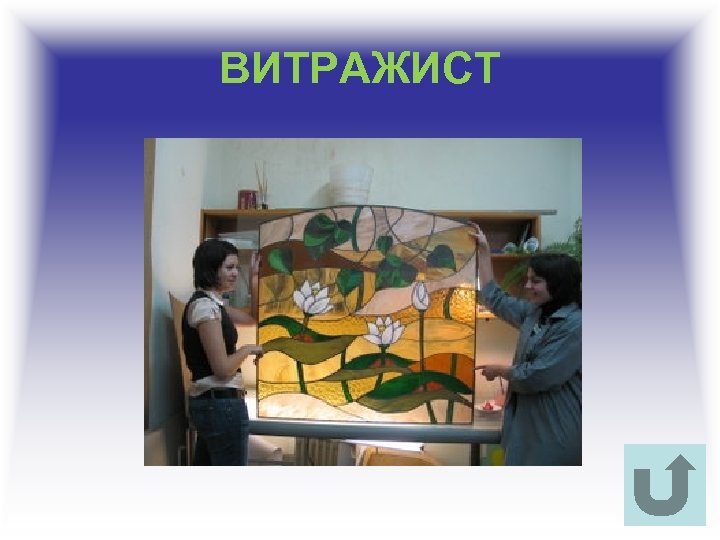 ВИТРАЖИСТ